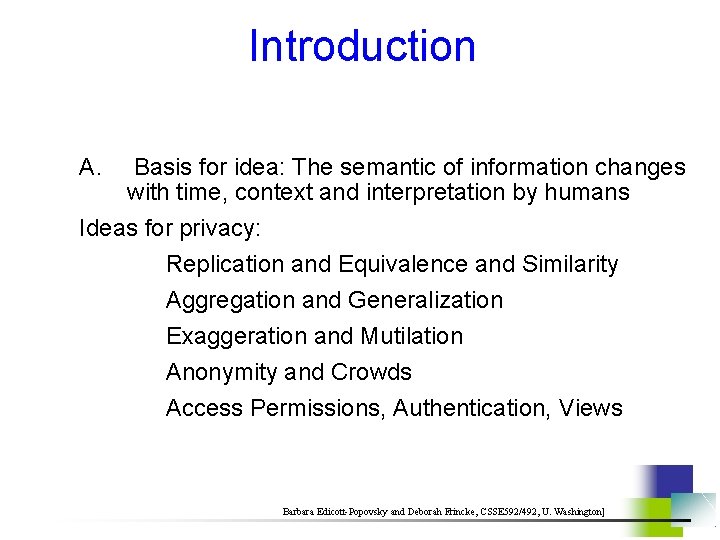 Introduction

A. Basis for idea: The semantic of information changes with time, context and interpretation by humans

Ideas for privacy:

Replication and Equivalence and Similarity

Aggregation and Generalization

Exaggeration and Mutilation

Anonymity and Crowds

Access Permissions, Authentication, Views

Barbara Edicott-Popovsky and Deborah Frincke, CSSE592/492, U. Washington]